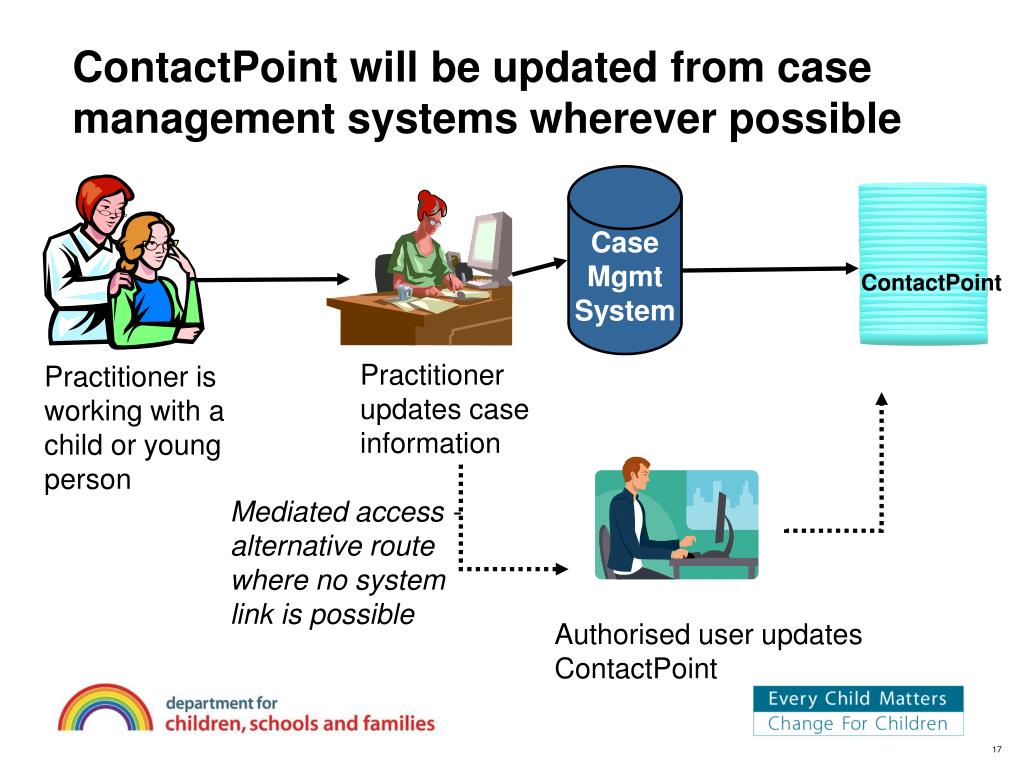 ContactPoint will be updated from case management systems wherever possible

Case Mgmt System

ContactPoint

Practitioner is working with a child or young person

Practitioner updates case information

Mediated access - alternative route where no system link is possible

Authorised user updates ContactPoint

department for children, schools and families

Every Child Matters
Change For Children

17